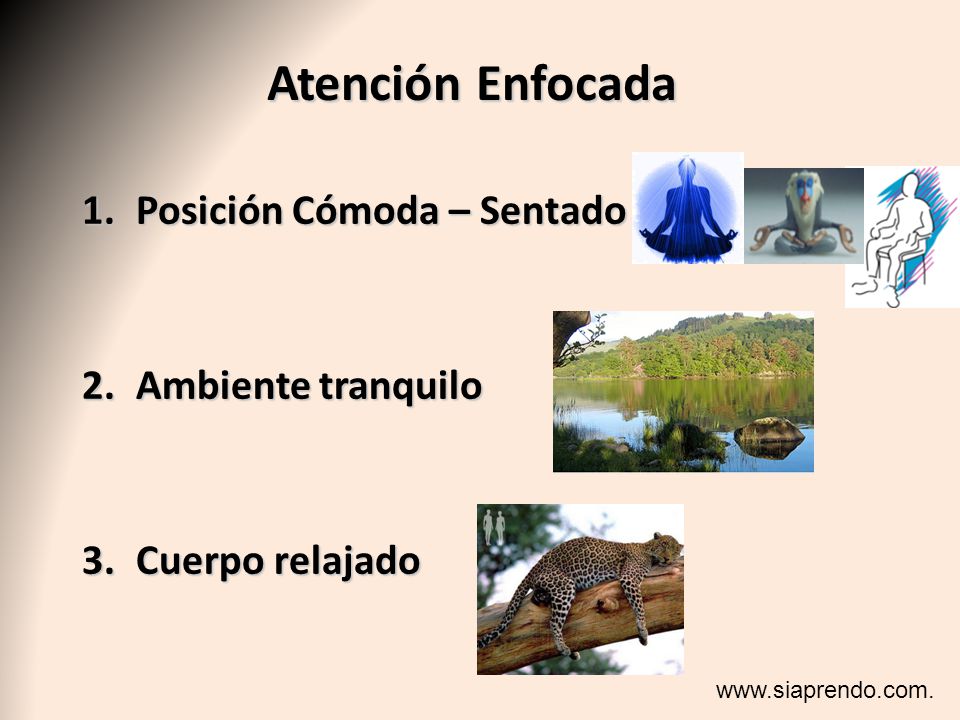 Atención Enfocada

1. Posición Cómoda – Sentado

2. Ambiente tranquilo

3. Cuerpo relajado

www.siaprendo.com.